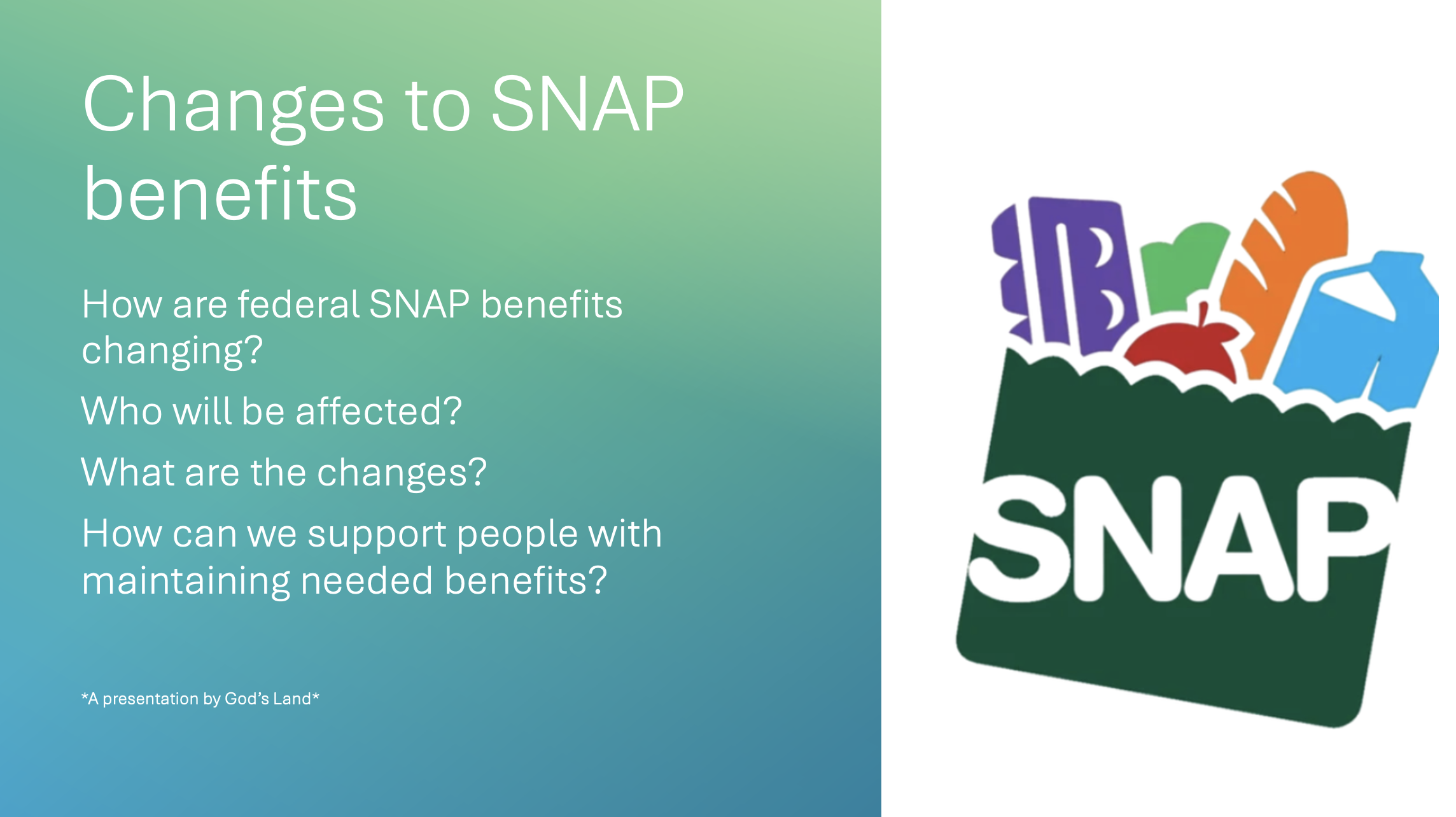 Changes to SNAP benefits

How are federal SNAP benefits changing?

Who will be affected?

What are the changes?

How can we support people with maintaining needed benefits?

*A presentation by God's Land*

SNAP